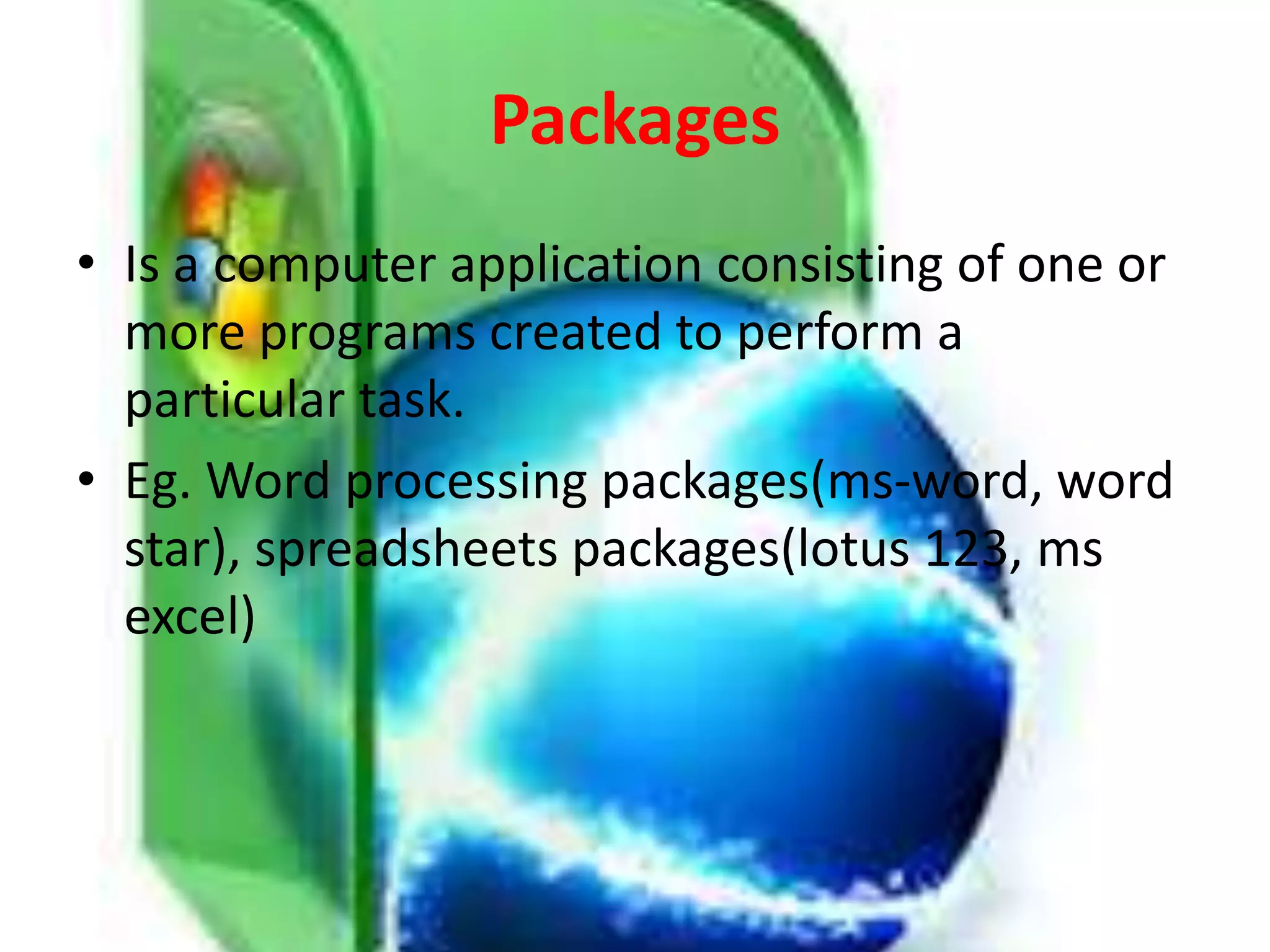 Packages

• Is a computer application consisting of one or more programs created to perform a particular task.
• Eg. Word processing packages(ms-word, word star), spreadsheets packages(lotus 123, ms excel)